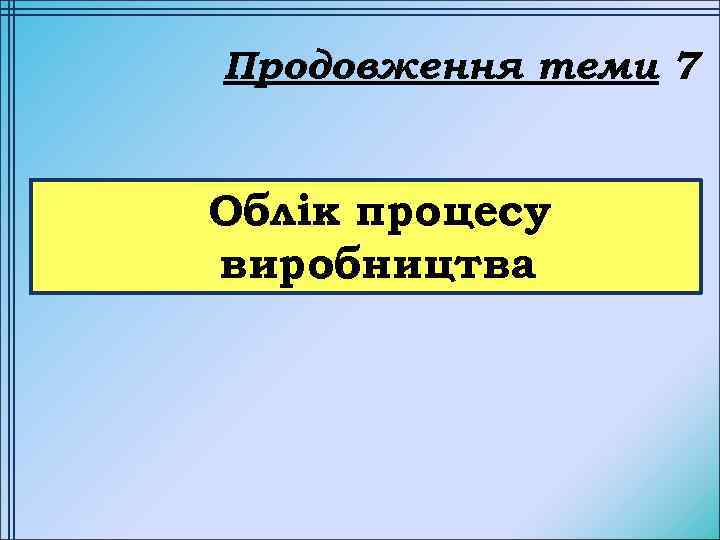 Продовження теми 7

Облік процесу виробництва